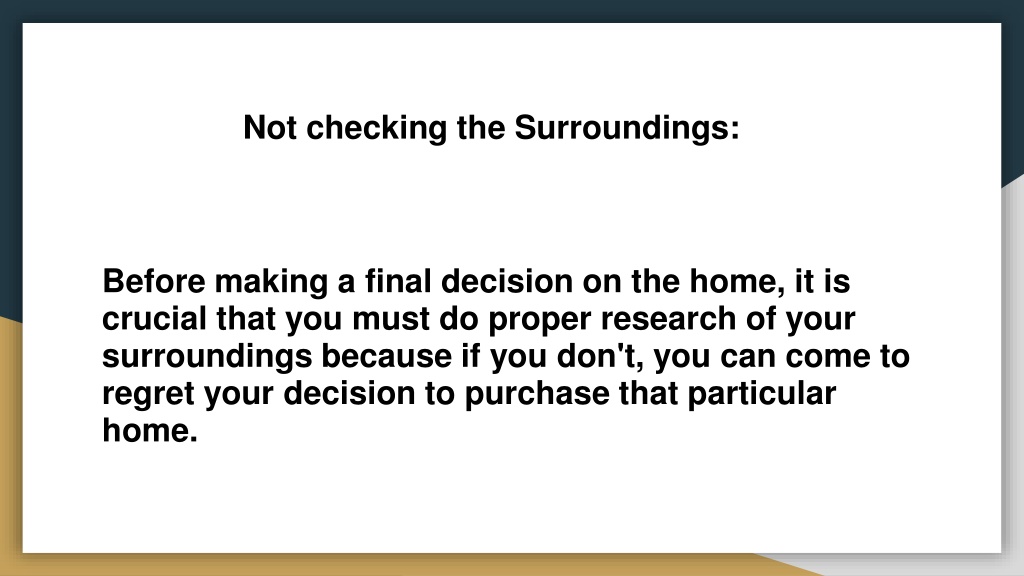 Not checking the Surroundings:

Before making a final decision on the home, it is crucial that you must do proper research of your surroundings because if you don't, you can come to regret your decision to purchase that particular home.